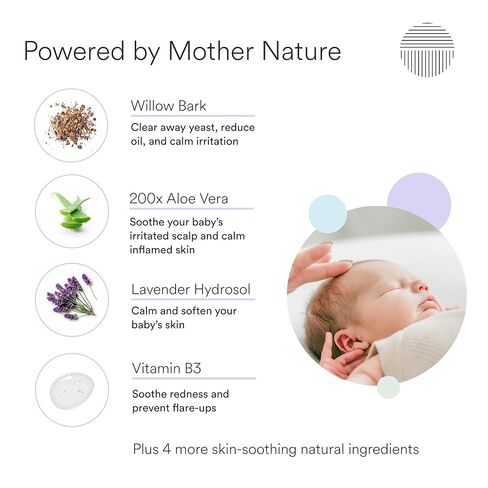 Powered by Mother Nature

Willow Bark

Clear away yeast, reduce oil, and calm irritation

200x Aloe Vera

Soothe your baby's irritated scalp and calm inflamed skin

Lavender Hydrosol

Calm and soften your baby's skin

Vitamin B3

Soothe redness and prevent flare-ups

Plus 4 more skin-soothing natural ingredients